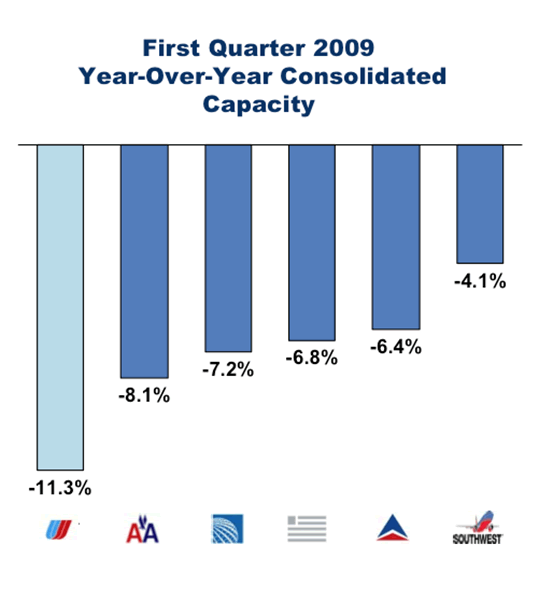 First Quarter 2009
Year-Over-Year Consolidated
Capacity

-11.3%

-8.1%

-7.2%

-6.8%

-6.4%

-4.1%

AA

SOUTHWEST